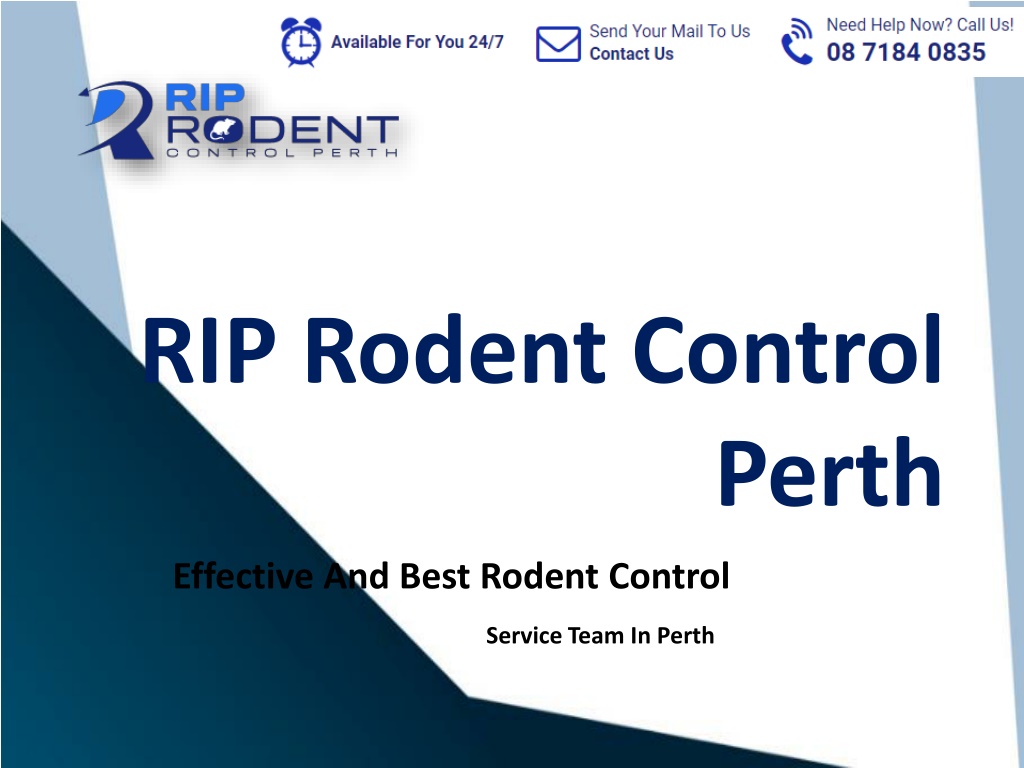 Available For You 24/7

Send Your Mail To Us
Contact Us

Need Help Now? Call Us!
08 7184 0835

RIP RODENT CONTROL PERTH

RIP Rodent Control Perth

Effective And Best Rodent Control Service Team In Perth